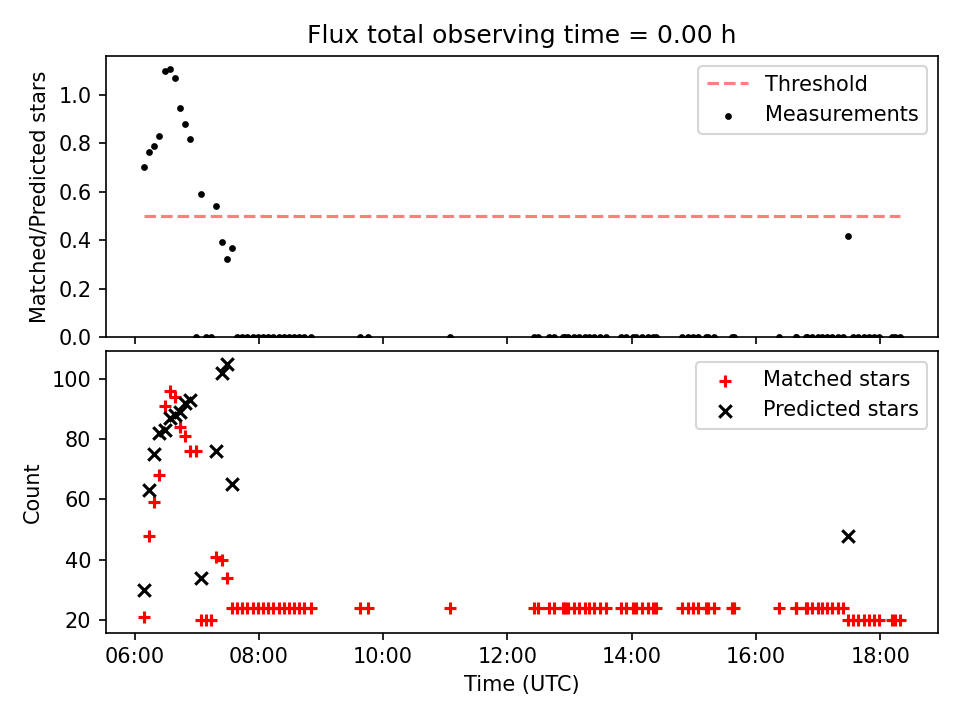 Flux total observing time = 0.00 h

Matched/Predicted stars

1.0
0.8
0.6
0.4
0.2
0.0

Threshold
Measurements

Count

100
80
60
40
20

Matched stars
Predicted stars

06:00
08:00
10:00
12:00
14:00
16:00
18:00

Time (UTC)